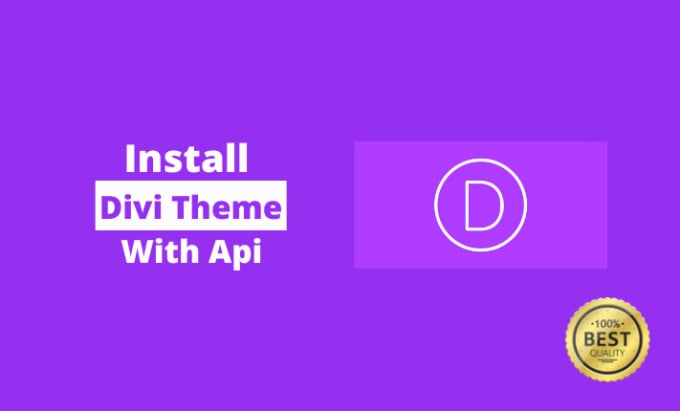 Install
Divi Theme
With Api

D

100%
BEST
QUALITY